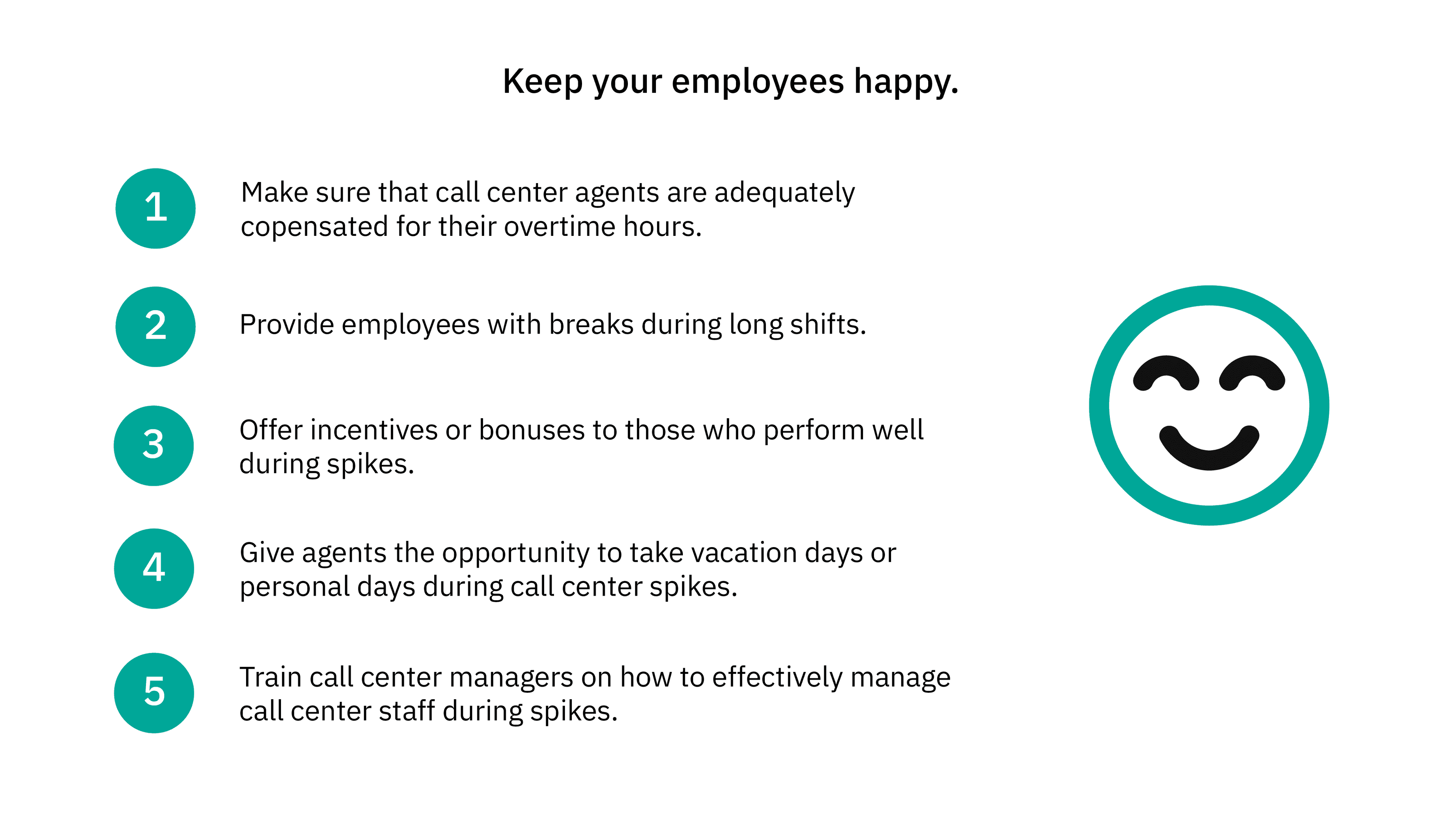 Keep your employees happy.

1 Make sure that call center agents are adequately copensated for their overtime hours.

2 Provide employees with breaks during long shifts.

3 Offer incentives or bonuses to those who perform well during spikes.

4 Give agents the opportunity to take vacation days or personal days during call center spikes.

5 Train call center managers on how to effectively manage call center staff during spikes.